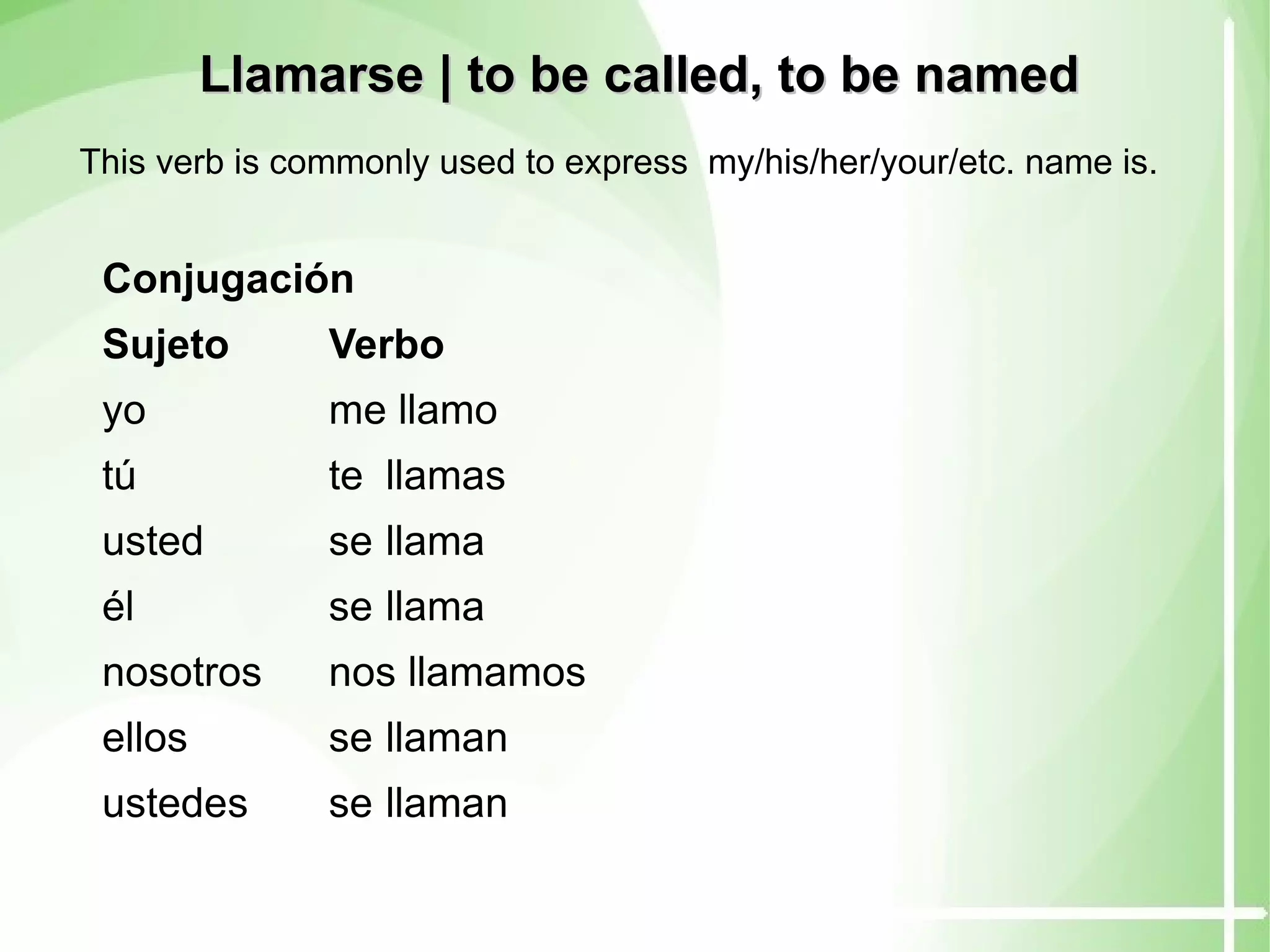 Llamarse | to be called, to be named

This verb is commonly used to express  my/his/her/your/etc. name is.

Conjugación

| Sujeto | Verbo |
|---|---|
| yo | me llamo |
| tú | te  llamas |
| usted | se llama |
| él | se llama |
| nosotros | nos llamamos |
| ellos | se llaman |
| ustedes | se llaman |